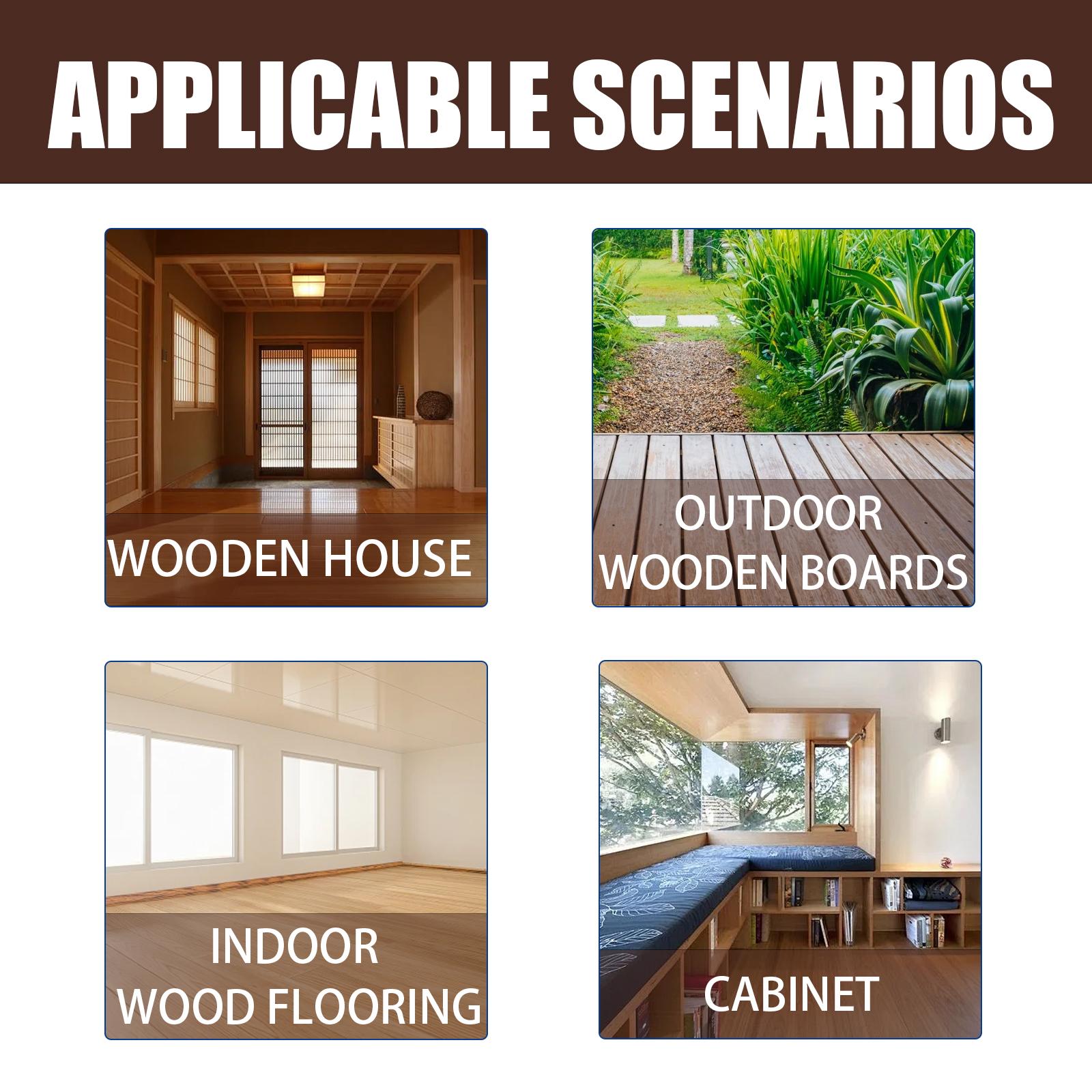 APPLICABLE SCENARIOS

WOODEN HOUSE

OUTDOOR WOODEN BOARDS

INDOOR WOOD FLOORING

CABINET